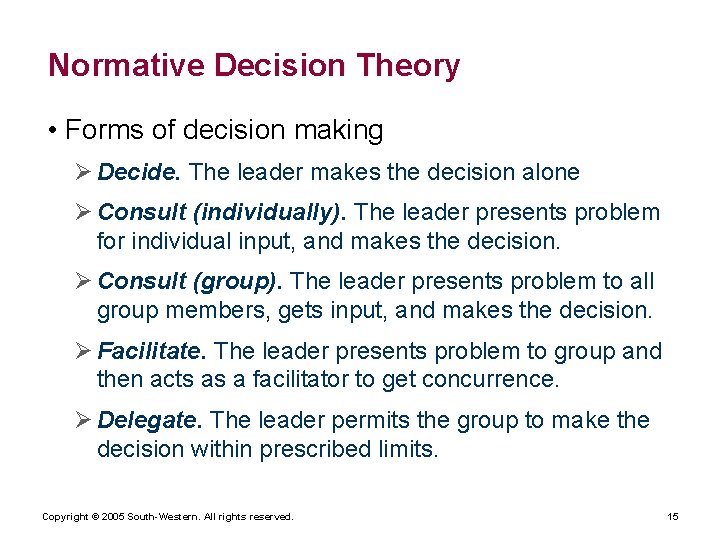 Normative Decision Theory

• Forms of decision making

➢ Decide. The leader makes the decision alone

➢ Consult (individually). The leader presents problem for individual input, and makes the decision.

➢ Consult (group). The leader presents problem to all group members, gets input, and makes the decision.

➢ Facilitate. The leader presents problem to group and then acts as a facilitator to get concurrence.

➢ Delegate. The leader permits the group to make the decision within prescribed limits.

Copyright © 2005 South-Western. All rights reserved.

15